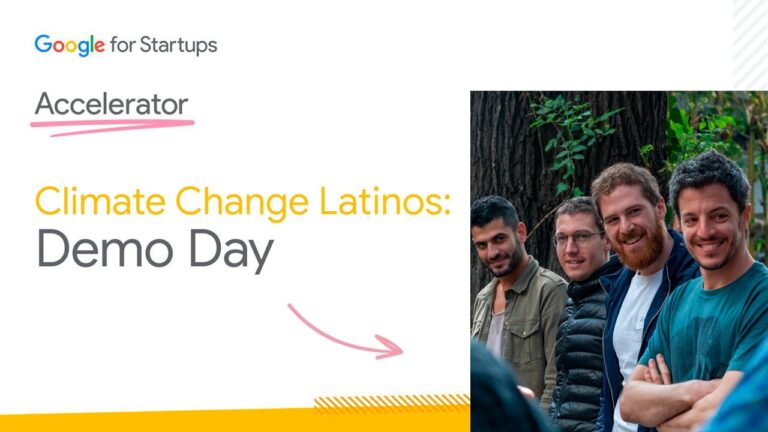 Google for Startups

Accelerator

Climate Change Latinos:
Demo Day